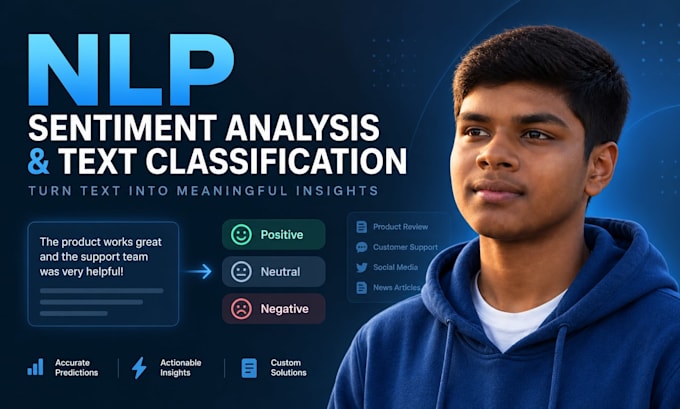 NLP
SENTIMENT ANALYSIS
& TEXT CLASSIFICATION
TURN TEXT INTO MEANINGFUL INSIGHTS

The product works great and the support team was very helpful!

Positive
Neutral
Negative

Product Review
Customer Support
Social Media
News Articles

Accurate Predictions
Actionable Insights
Custom Solutions